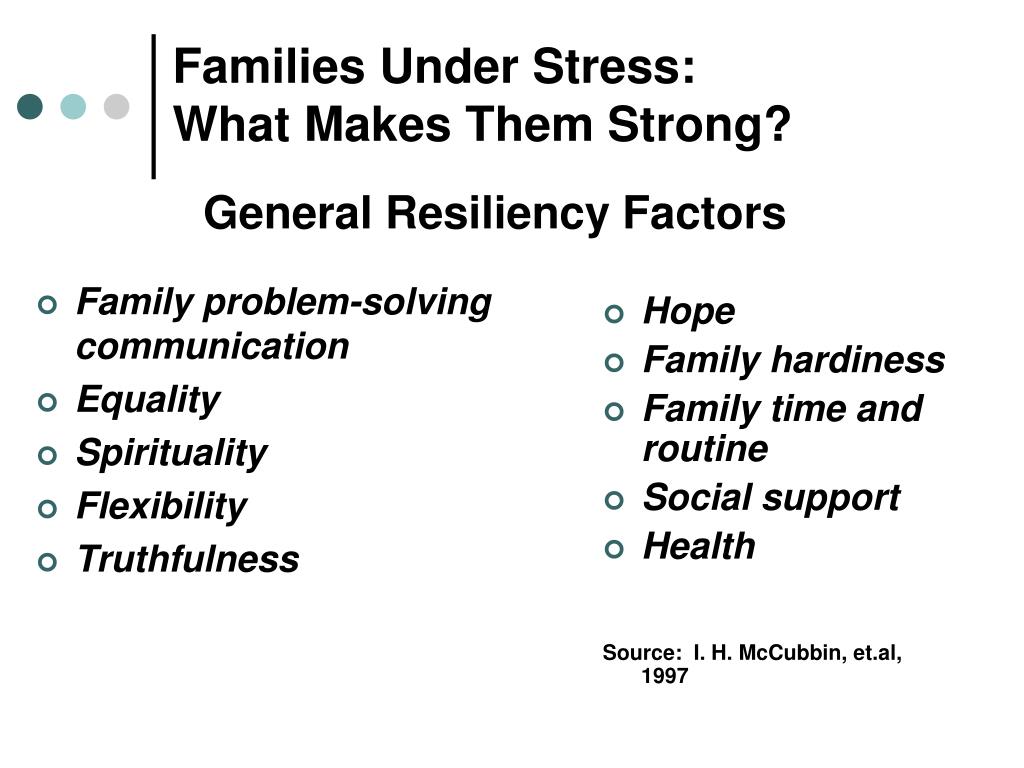 Families Under Stress:
What Makes Them Strong?

General Resiliency Factors

- Family problem-solving communication
- Equality
- Spirituality
- Flexibility
- Truthfulness

- Hope
- Family hardiness
- Family time and routine
- Social support
- Health

Source: I. H. McCubbin, et.al, 1997